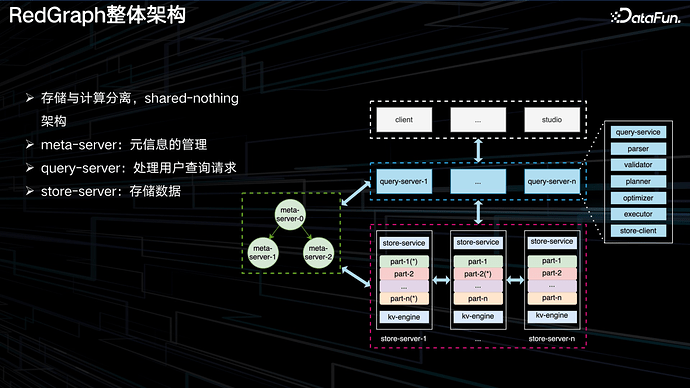 RedGraph整体架构

DataFun.

➢ 存储与计算分离，shared-nothing 架构
➢ meta-server：元信息的管理
➢ query-server：处理用户查询请求
➢ store-server：存储数据

client
...
studio

query-server-1
...
query-server-n

query-service
parser
validator
planner
optimizer
executor
store-client

meta-server-0
meta-server-1
meta-server-2

store-service
part-1(*)
part-2
....
part-n(*)
kv-engine
store-server-1

store-service
part-1
part-2(*)
....
part-n
kv-engine
...

store-service
part-1
part-2
....
part-n
kv-engine
store-server-n